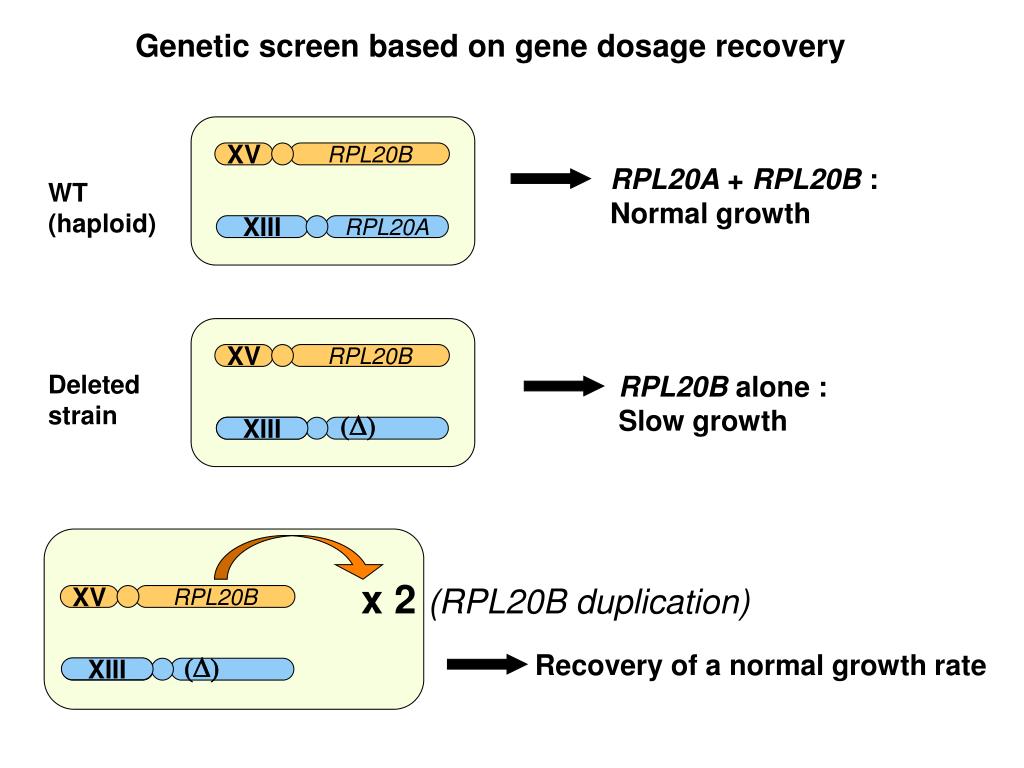 Genetic screen based on gene dosage recovery

WT
(haploid)

XV RPL20B

XIII RPL20A

RPL20A + RPL20B :
Normal growth

Deleted
strain

XV RPL20B

XIII (Δ)

RPL20B alone :
Slow growth

XV RPL20B

XIII (Δ)

x 2 (RPL20B duplication)

Recovery of a normal growth rate